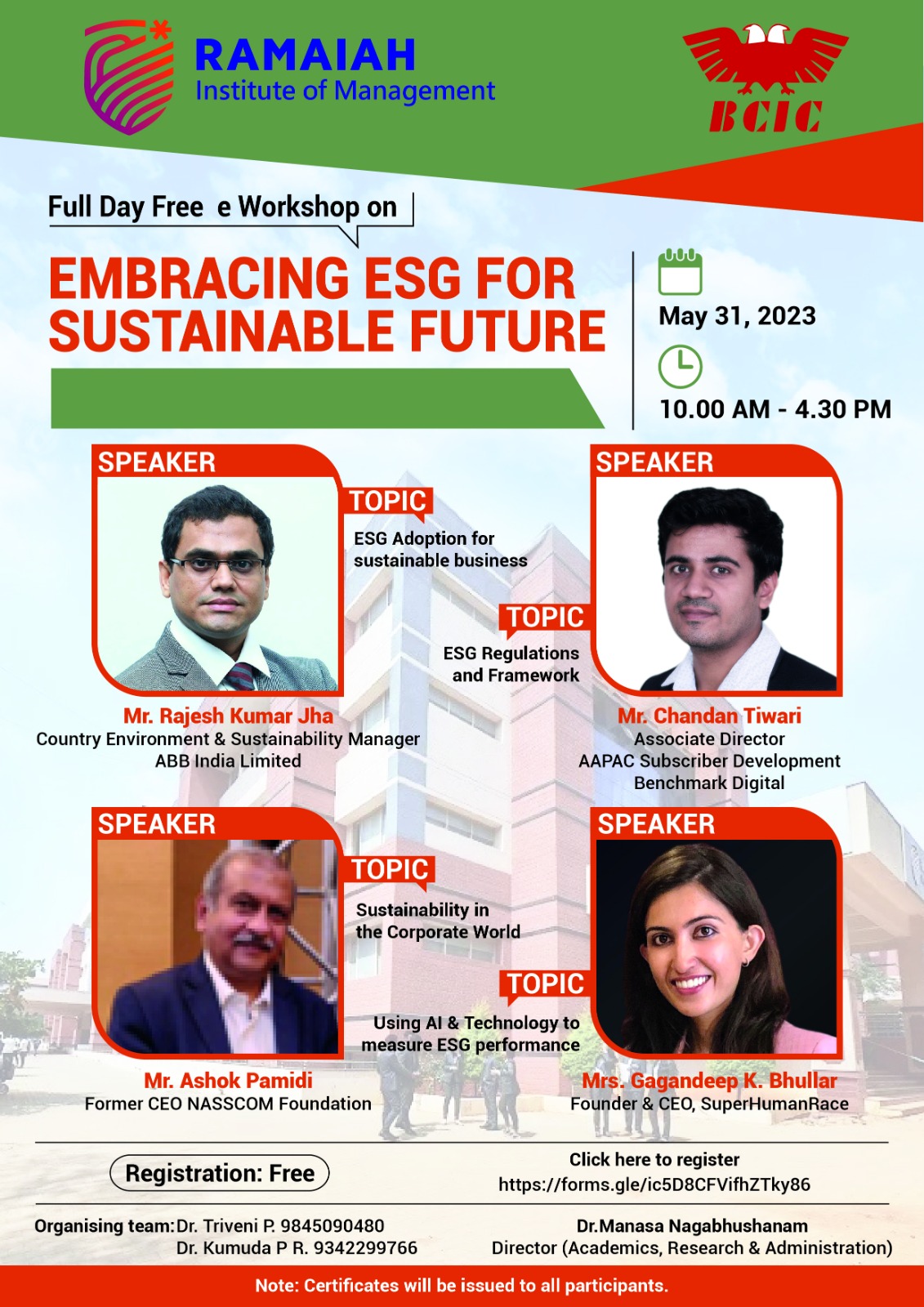 RAMAIAH
Institute of Management

BCIC

Full Day Free e Workshop on

EMBRACING ESG FOR SUSTAINABLE FUTURE

May 31, 2023

10.00 AM - 4.30 PM

SPEAKER

TOPIC
ESG Adoption for sustainable business

Mr. Rajesh Kumar Jha
Country Environment & Sustainability Manager
ABB India Limited

SPEAKER

TOPIC
ESG Regulations and Framework

Mr. Chandan Tiwari
Associate Director
AAPAC Subscriber Development
Benchmark Digital

SPEAKER

TOPIC
Sustainability in the Corporate World

Mr. Ashok Pamidi
Former CEO NASSCOM Foundation

SPEAKER

TOPIC
Using AI & Technology to measure ESG performance

Mrs. Gagandeep K. Bhullar
Founder & CEO, SuperHumanRace

Registration: Free

Click here to register
https://forms.gle/ic5D8CFVifhZTky86

Organising team: Dr. Triveni P. 9845090480
Dr. Kumuda P R. 9342299766

Dr.Manasa Nagabhushanam
Director (Academics, Research & Administration)

Note: Certificates will be issued to all participants.